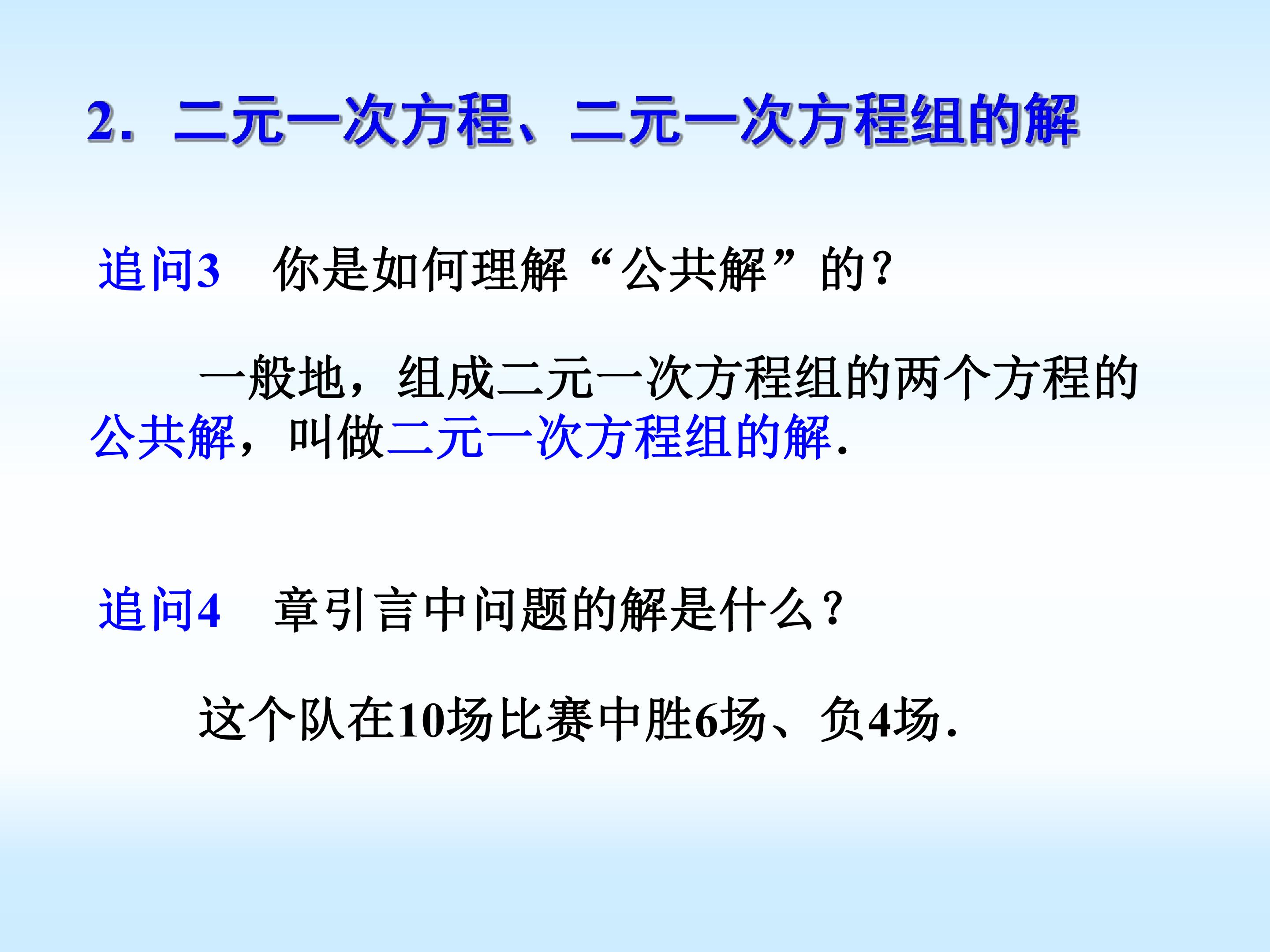 2．二元一次方程、二元一次方程组的解

追问3 你是如何理解“公共解”的？

一般地，组成二元一次方程组的两个方程的公共解，叫做二元一次方程组的解.

追问4 章引言中问题的解是什么？

这个队在10场比赛中胜6场、负4场.